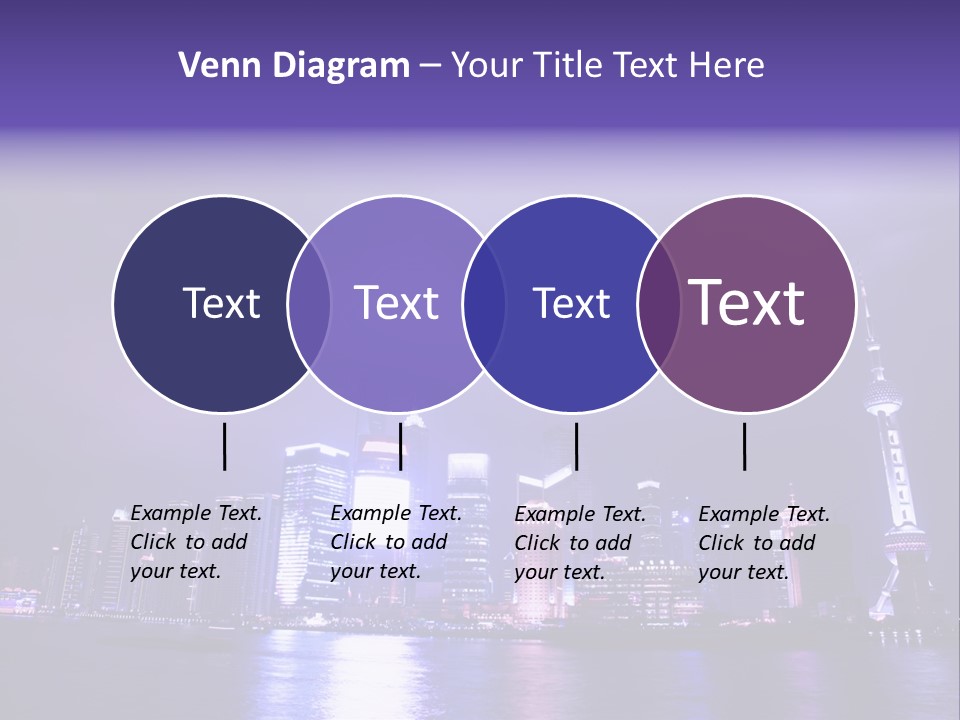 Venn Diagram – Your Title Text Here

Text

Text

Text

Text

Example Text. Click to add your text.

Example Text. Click to add your text.

Example Text. Click to add your text.

Example Text. Click to add your text.